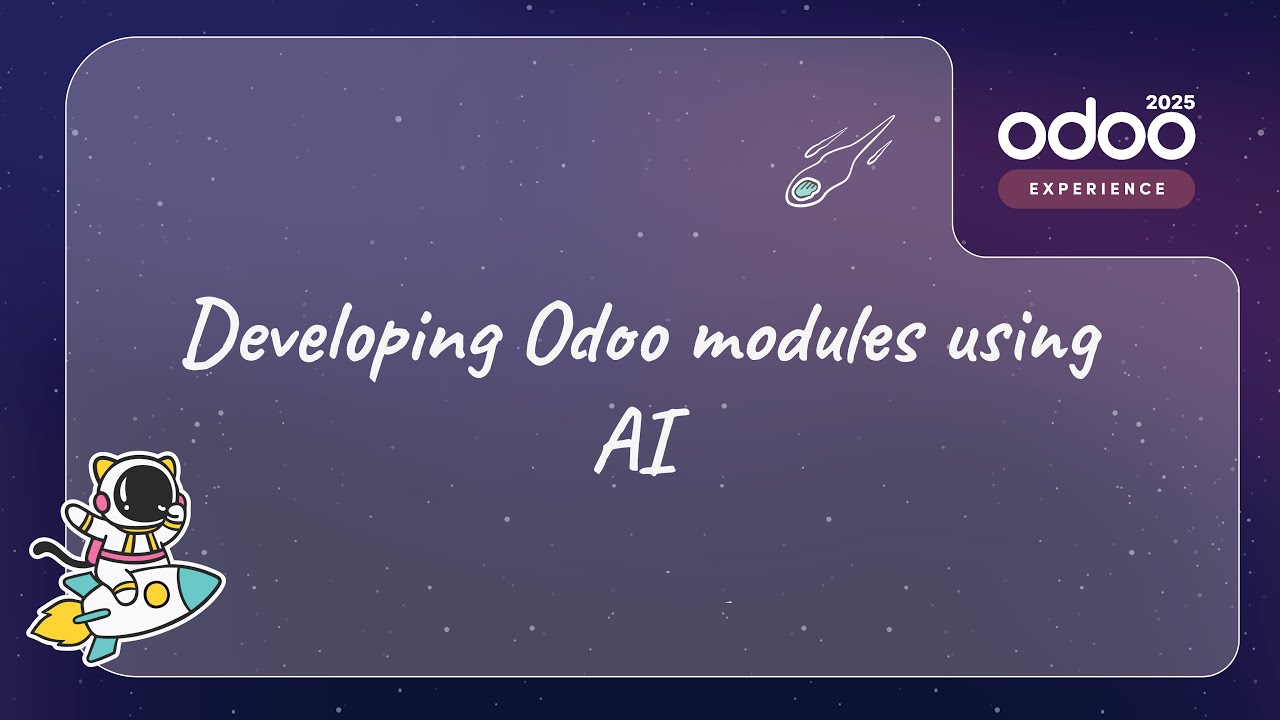 2025
odoo
EXPERIENCE

Developing Odoo modules using AI